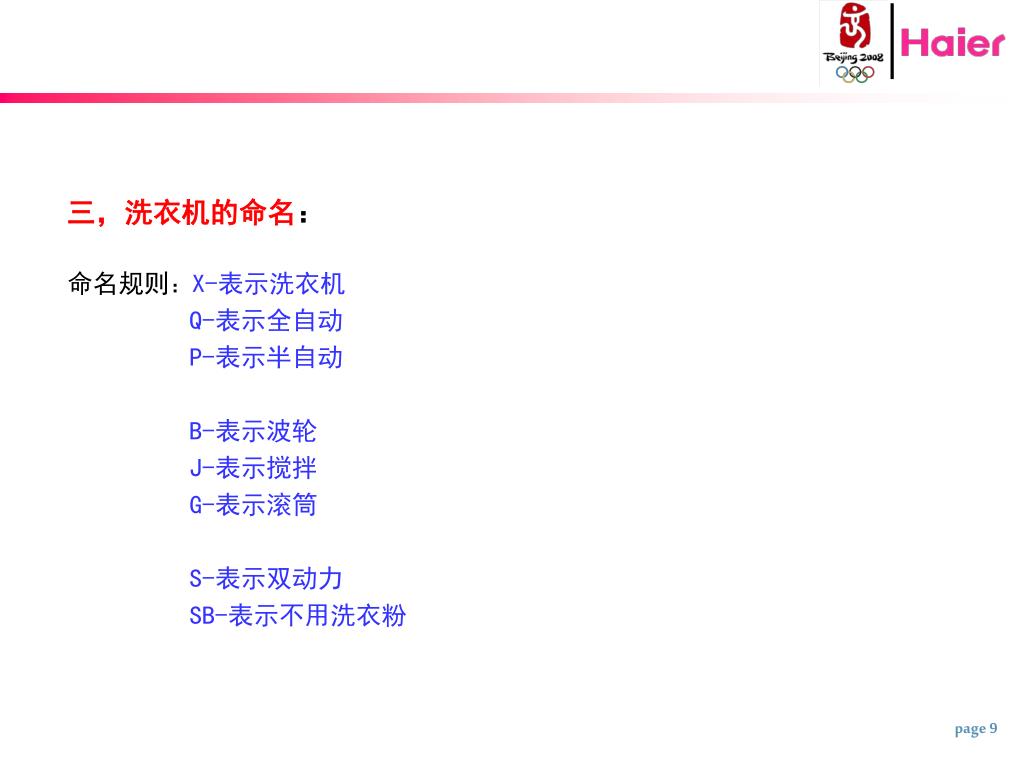 Beijing 2008

Haier

三，洗衣机的命名：

命名规则：X-表示洗衣机
Q-表示全自动
P-表示半自动

B-表示波轮
J-表示搅拌
G-表示滚筒

S-表示双动力
SB-表示不用洗衣粉

page 9